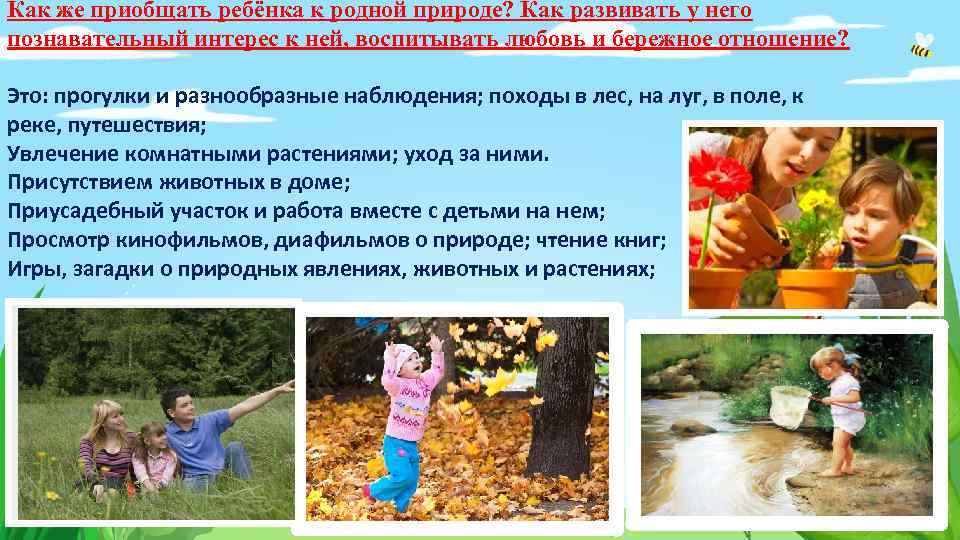 Как же приобщать ребёнка к родной природе? Как развивать у него познавательный интерес к ней, воспитывать любовь и бережное отношение?

Это: прогулки и разнообразные наблюдения; походы в лес, на луг, в поле, к реке, путешествия;
Увлечение комнатными растениями; уход за ними.
Присутствием животных в доме;
Приусадебный участок и работа вместе с детьми на нем;
Просмотр кинофильмов, диафильмов о природе; чтение книг;
Игры, загадки о природных явлениях, животных и растениях;